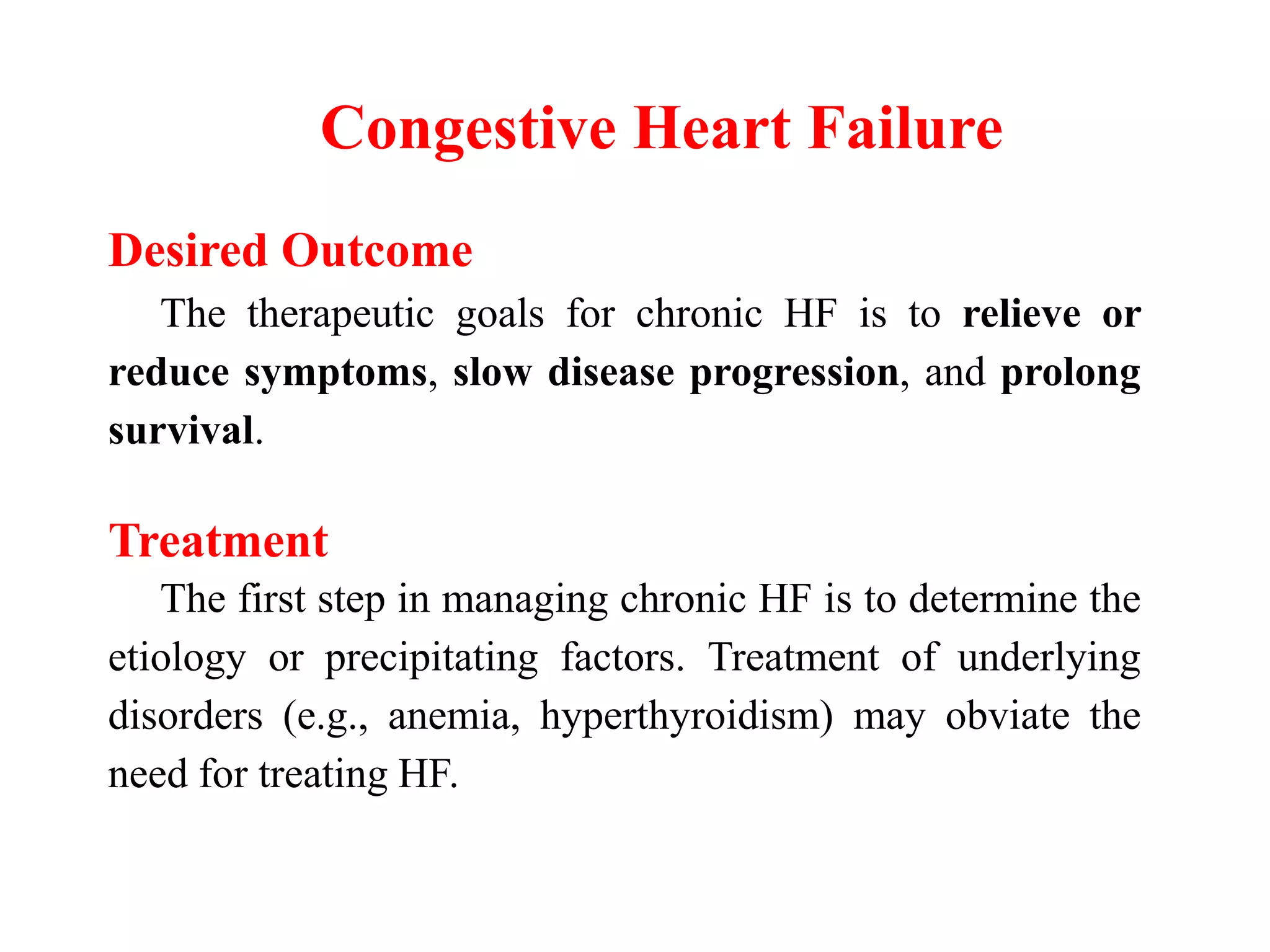 Congestive Heart Failure

Desired Outcome

The therapeutic goals for chronic HF is to relieve or reduce symptoms, slow disease progression, and prolong survival.

Treatment

The first step in managing chronic HF is to determine the etiology or precipitating factors. Treatment of underlying disorders (e.g., anemia, hyperthyroidism) may obviate the need for treating HF.